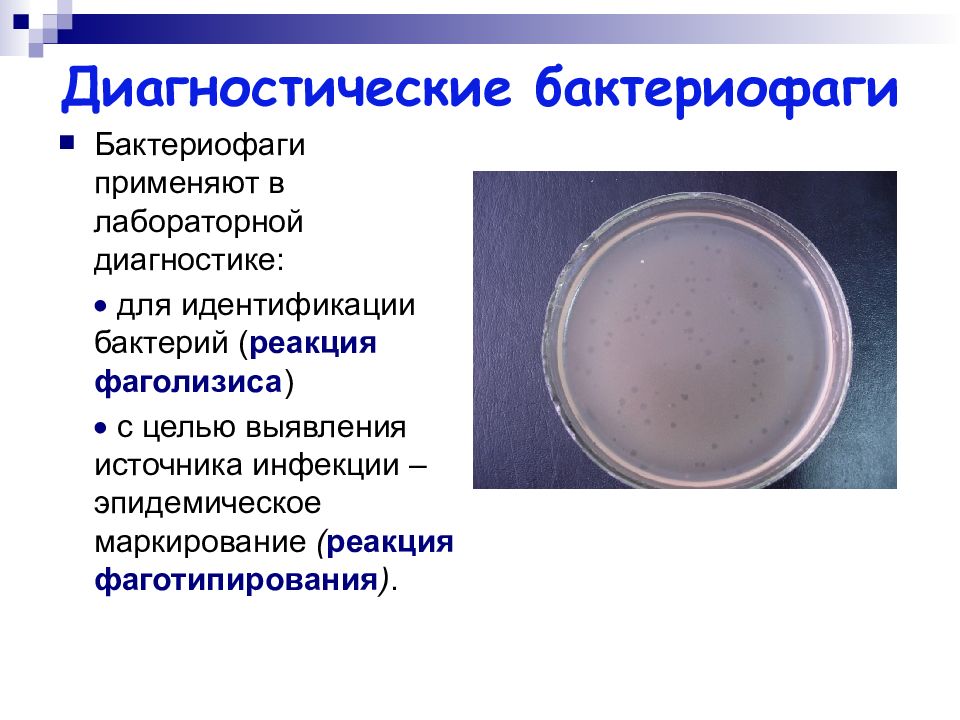 Диагностические бактериофаги

Бактериофаги применяют в лабораторной диагностике:

• для идентификации бактерий (реакция фаголизиса)

• с целью выявления источника инфекции – эпидемическое маркирование (реакция фаготипирования).